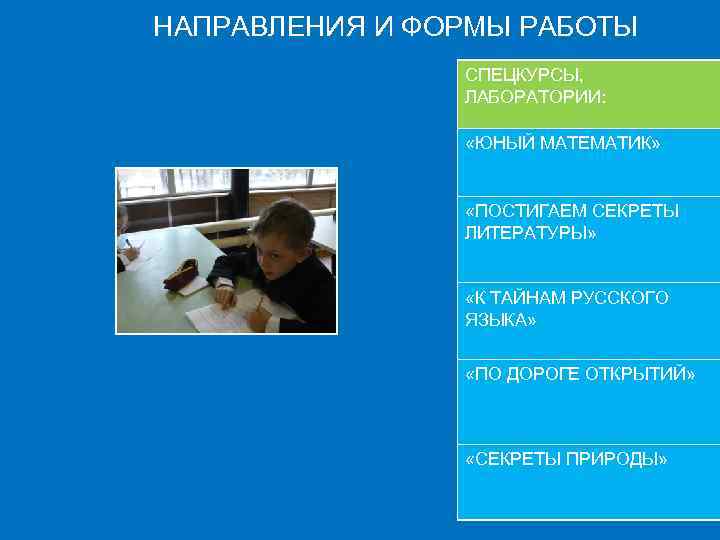 НАПРАВЛЕНИЯ И ФОРМЫ РАБОТЫ

| СПЕЦКУРСЫ, ЛАБОРАТОРИИ: |
|---|
| «ЮНЫЙ МАТЕМАТИК» |
| «ПОСТИГАЕМ СЕКРЕТЫ ЛИТЕРАТУРЫ» |
| «К ТАЙНАМ РУССКОГО ЯЗЫКА» |
| «ПО ДОРОГЕ ОТКРЫТИЙ» |
| «СЕКРЕТЫ ПРИРОДЫ» |